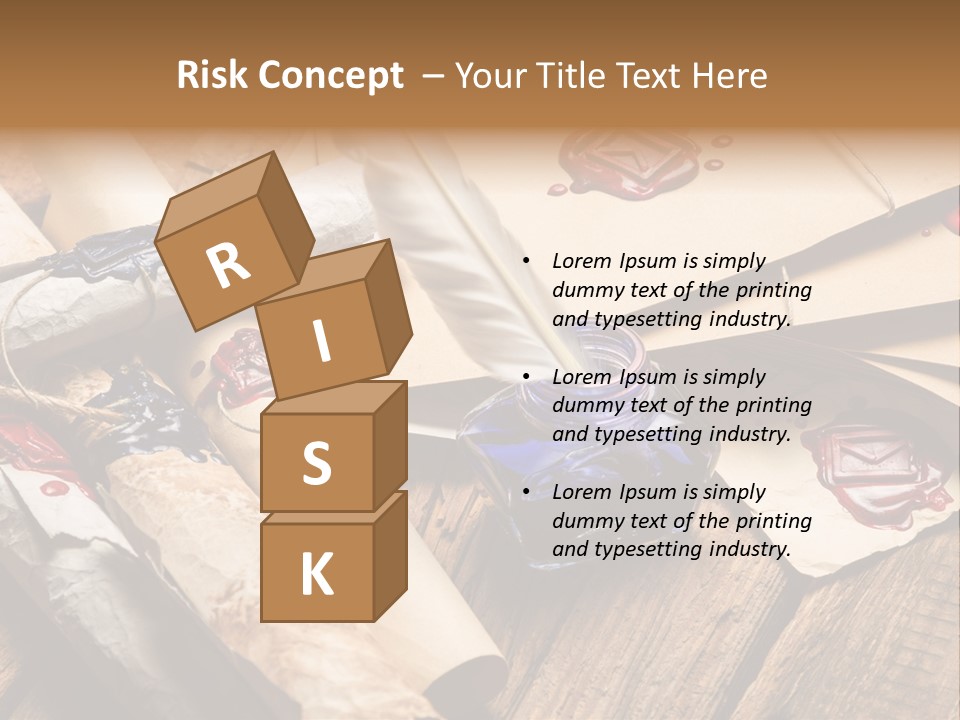 Risk Concept – Your Title Text Here

R

I

S

K

• Lorem Ipsum is simply dummy text of the printing and typesetting industry.

• Lorem Ipsum is simply dummy text of the printing and typesetting industry.

• Lorem Ipsum is simply dummy text of the printing and typesetting industry.